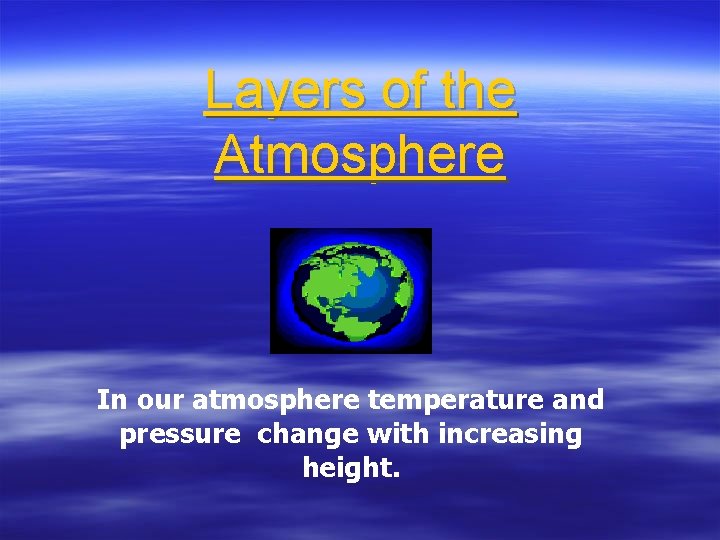 Layers of the Atmosphere

In our atmosphere temperature and pressure change with increasing height.